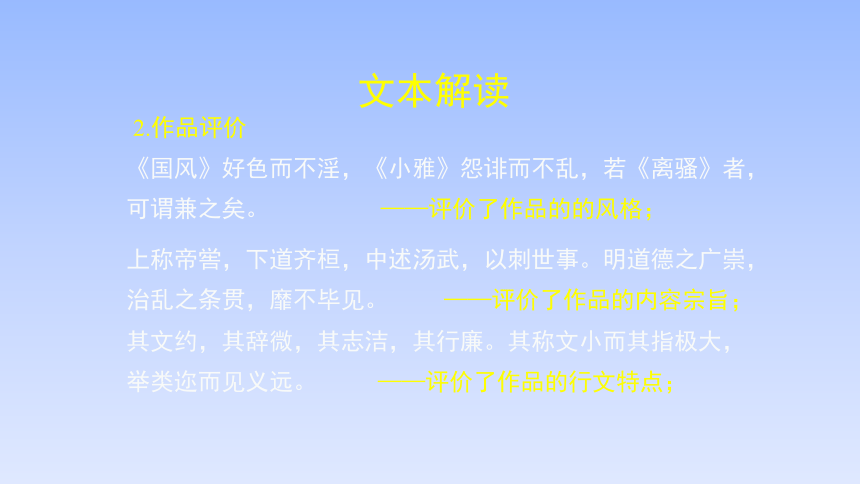 文本解读

2.作品评价

《国风》好色而不淫，《小雅》怨诽而不乱，若《离骚》者，可谓兼之矣。 ——评价了作品的的风格；

上称帝喾，下道齐桓，中述汤武，以刺世事。明道德之广崇，治乱之条贯，靡不毕见。 ——评价了作品的内容宗旨；

其文约，其辞微，其志洁，其行廉。其称文小而其指极大，举类迩而见义远。 ——评价了作品的行文特点；